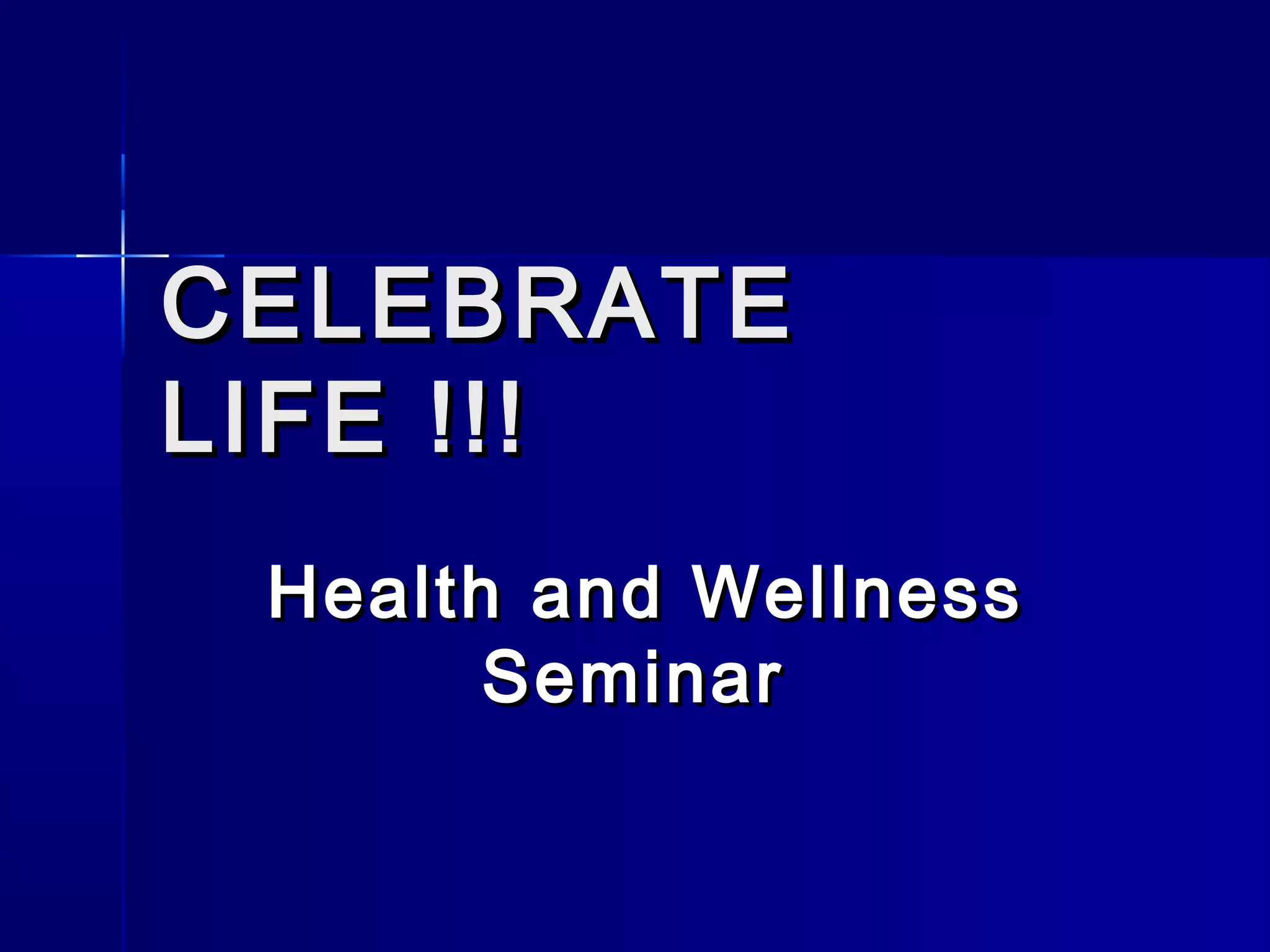 CELEBRATE LIFE !!!

Health and Wellness Seminar